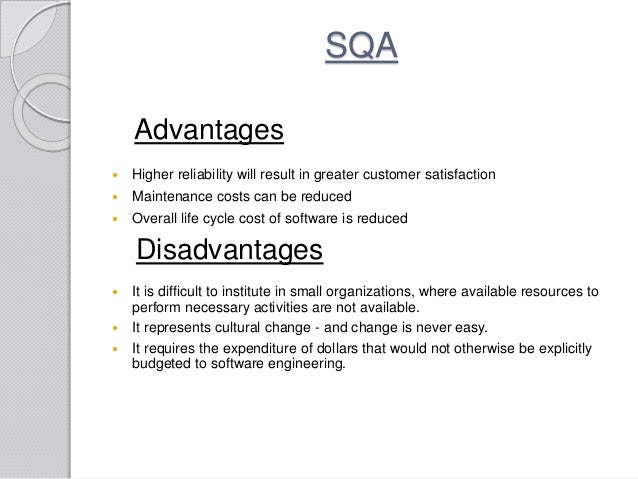 SQA

Advantages

- Higher reliability will result in greater customer satisfaction
- Maintenance costs can be reduced
- Overall life cycle cost of software is reduced

Disadvantages

- It is difficult to institute in small organizations, where available resources to perform necessary activities are not available.
- It represents cultural change - and change is never easy.
- It requires the expenditure of dollars that would not otherwise be explicitly budgeted to software engineering.